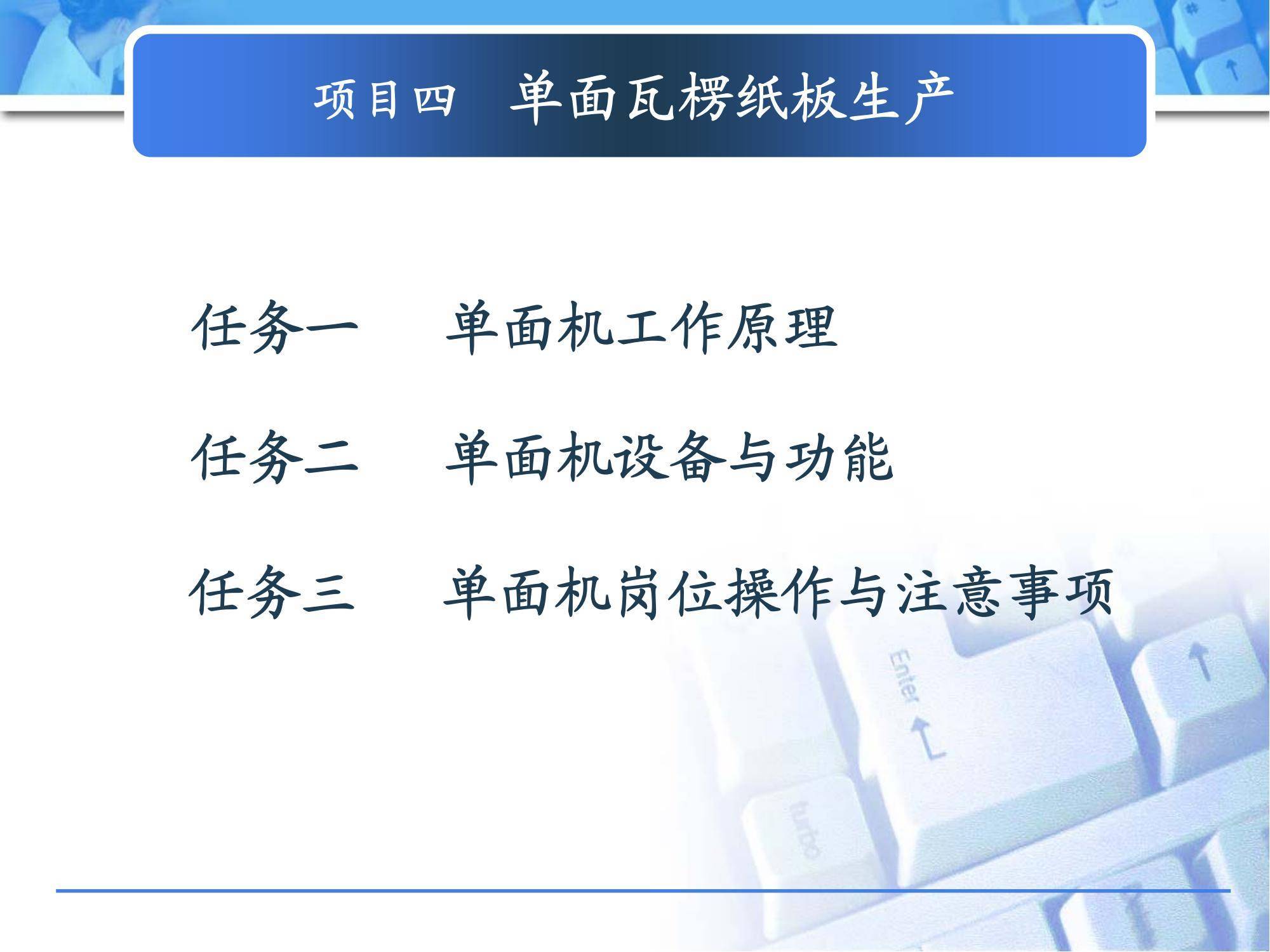 项目四　单面瓦楞纸板生产

任务一　　单面机工作原理

任务二　　单面机设备与功能

任务三　　单面机岗位操作与注意事项

Enter

turbo